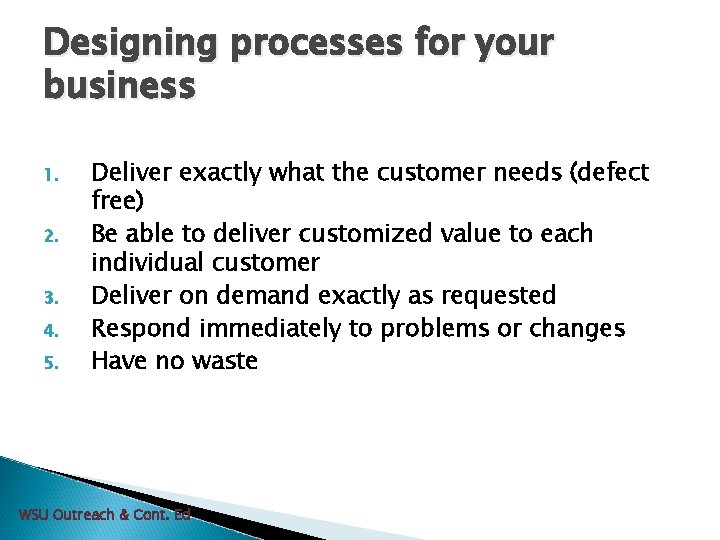 Designing processes for your business

1. Deliver exactly what the customer needs (defect free)
2. Be able to deliver customized value to each individual customer
3. Deliver on demand exactly as requested
4. Respond immediately to problems or changes
5. Have no waste

WSU Outreach & Cont. Ed